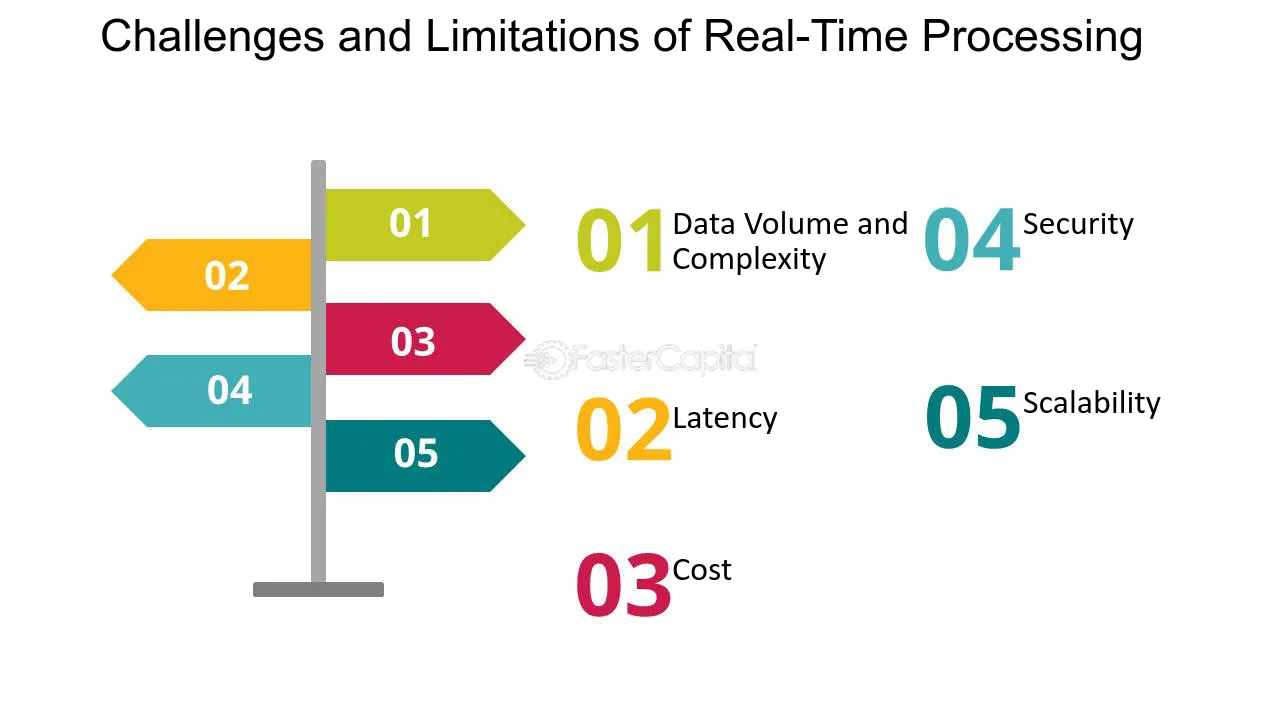 Challenges and Limitations of Real-Time Processing

01

02

03

04

05

01 Data Volume and Complexity

02 Latency

03 Cost

04 Security

05 Scalability

FasterCapital